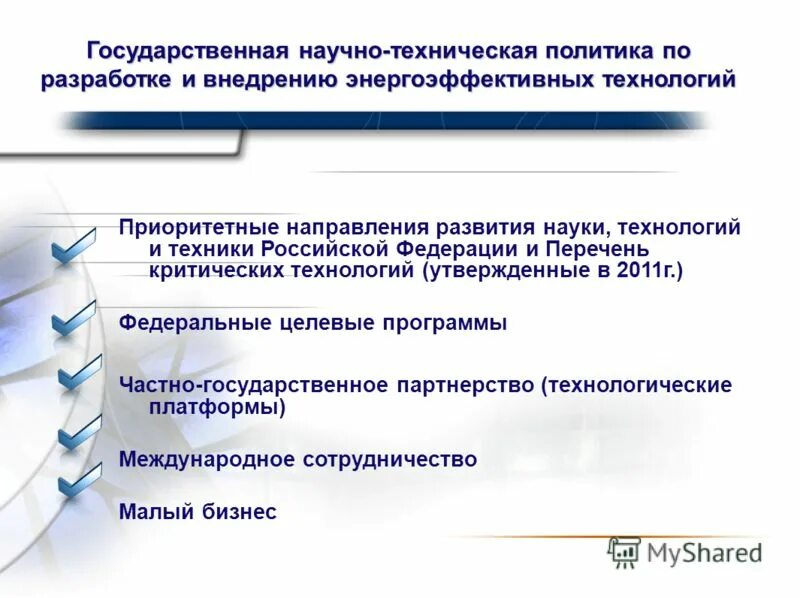 Государственная научно-техническая политика по разработке и внедрению энергоэффективных технологий

Приоритетные направления развития науки, технологий и техники Российской Федерации и Перечень критических технологий (утвержденные в 2011г.)

Федеральные целевые программы

Частно-государственное партнерство (технологические платформы)

Международное сотрудничество

Малый бизнес

MyShared